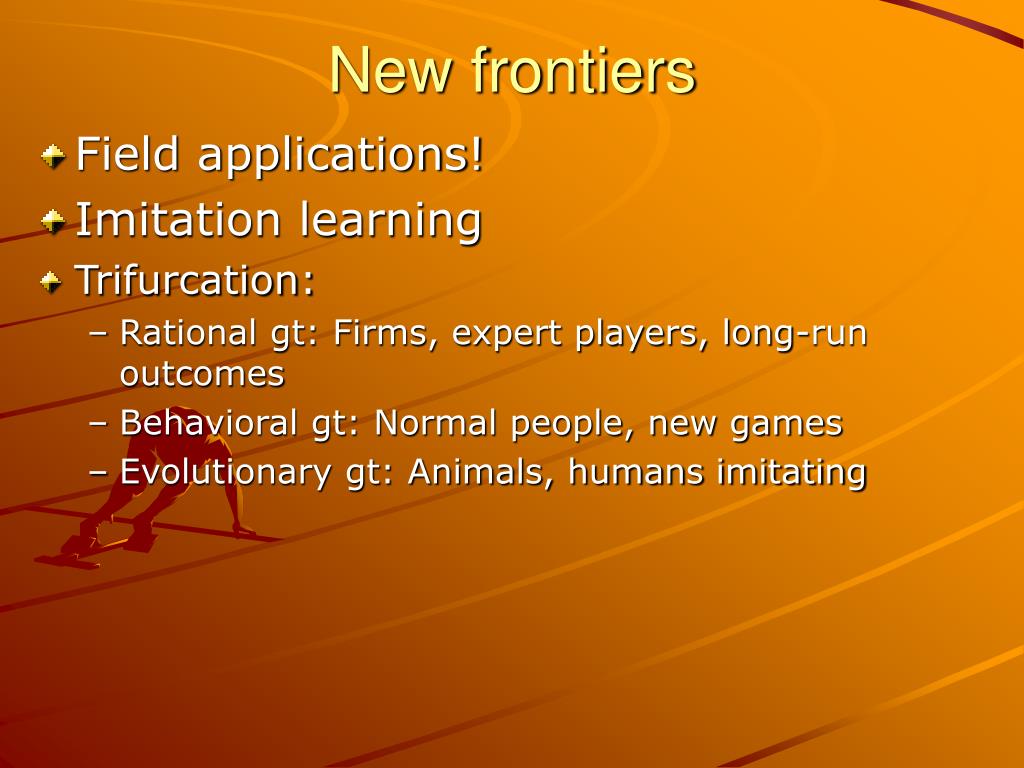 New frontiers

Field applications!

Imitation learning

Trifurcation:

– Rational gt: Firms, expert players, long-run outcomes

– Behavioral gt: Normal people, new games

– Evolutionary gt: Animals, humans imitating